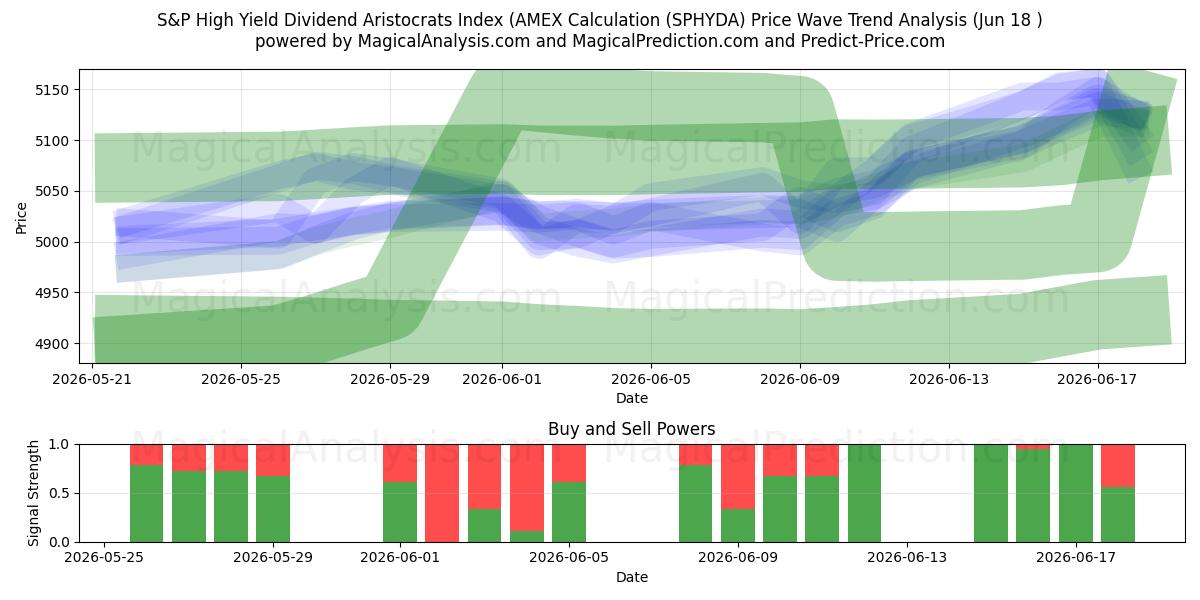 S&P High Yield Dividend Aristocrats Index (AMEX Calculation (SPHYDA) Price Wave Trend Analysis (Jun 18 )
powered by MagicalAnalysis.com and MagicalPrediction.com and Predict-Price.com

MagicalAnalysis.com MagicalPrediction.com
MagicalAnalysis.com MagicalPrediction.com

Price
5150
5100
5050
5000
4950
4900
2026-05-21 2026-05-25 2026-05-29 2026-06-01 2026-06-05 2026-06-09 2026-06-13 2026-06-17
Date

Buy and Sell Powers
MagicalAnalysis.com MagicalPrediction.com
Signal Strength
1.0
0.5
0.0
2026-05-25 2026-05-29 2026-06-01 2026-06-05 2026-06-09 2026-06-13 2026-06-17
Date